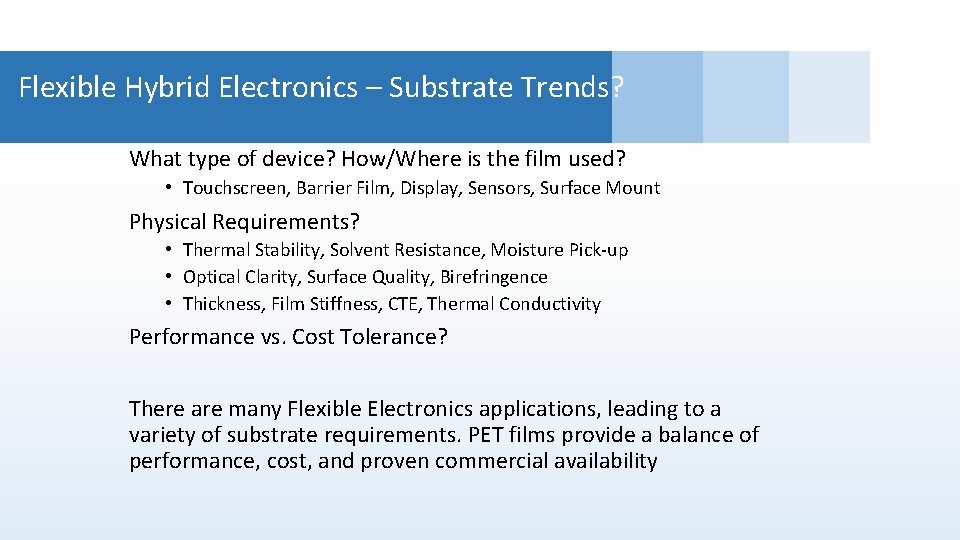 Flexible Hybrid Electronics – Substrate Trends?

What type of device? How/Where is the film used?

• Touchscreen, Barrier Film, Display, Sensors, Surface Mount

Physical Requirements?

• Thermal Stability, Solvent Resistance, Moisture Pick-up
• Optical Clarity, Surface Quality, Birefringence
• Thickness, Film Stiffness, CTE, Thermal Conductivity

Performance vs. Cost Tolerance?

There are many Flexible Electronics applications, leading to a variety of substrate requirements. PET films provide a balance of performance, cost, and proven commercial availability